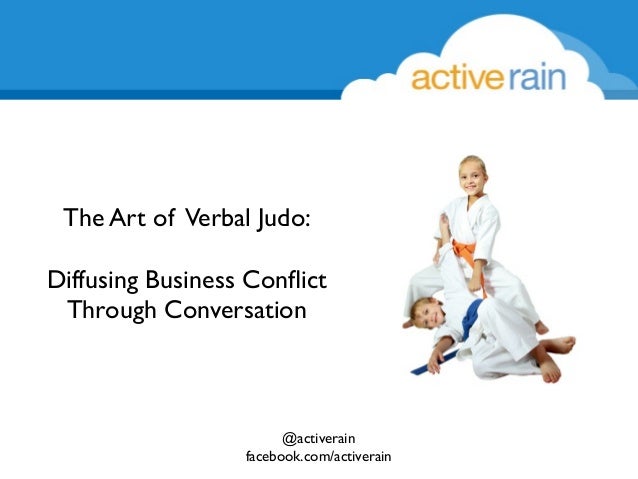 activerain

The Art of Verbal Judo:

Diffusing Business Conflict Through Conversation

@activerain
facebook.com/activerain